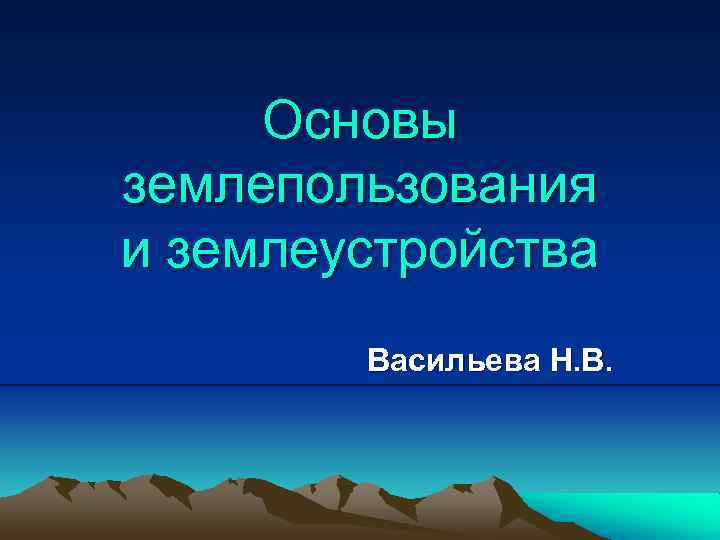 Основы землепользования и землеустройства

Васильева Н.В.